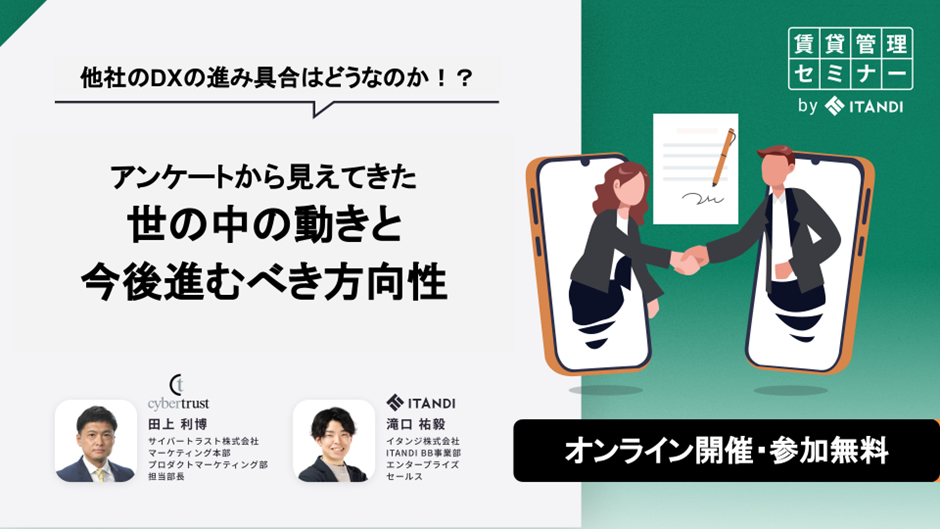 他社のDXの進み具合はどうなのか！？

アンケートから見えてきた
世の中の動きと
今後進むべき方向性

賃貸管理
セミナー
by ITANDI

cybertrust
田上 利博
サイバートラスト株式会社
マーケティング本部
プロダクトマーケティング部
担当部長

ITANDI
滝口 祐毅
イタンジ株式会社
ITANDI BB事業部
エンタープライズ
セールス

オンライン開催・参加無料